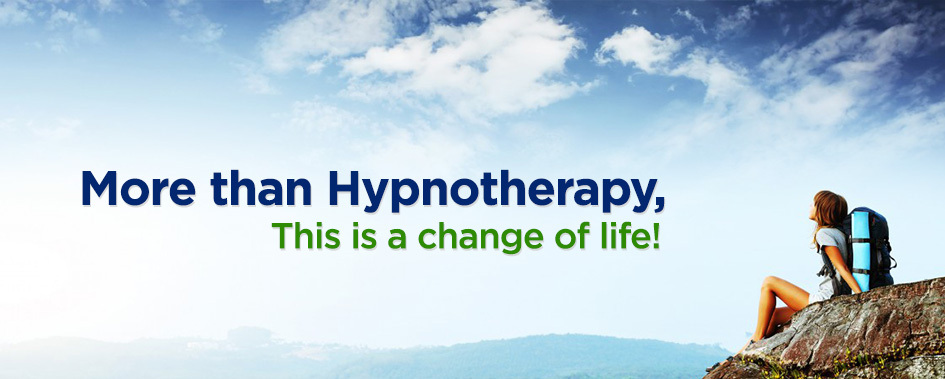 More than Hypnotherapy,
This is a change of life!